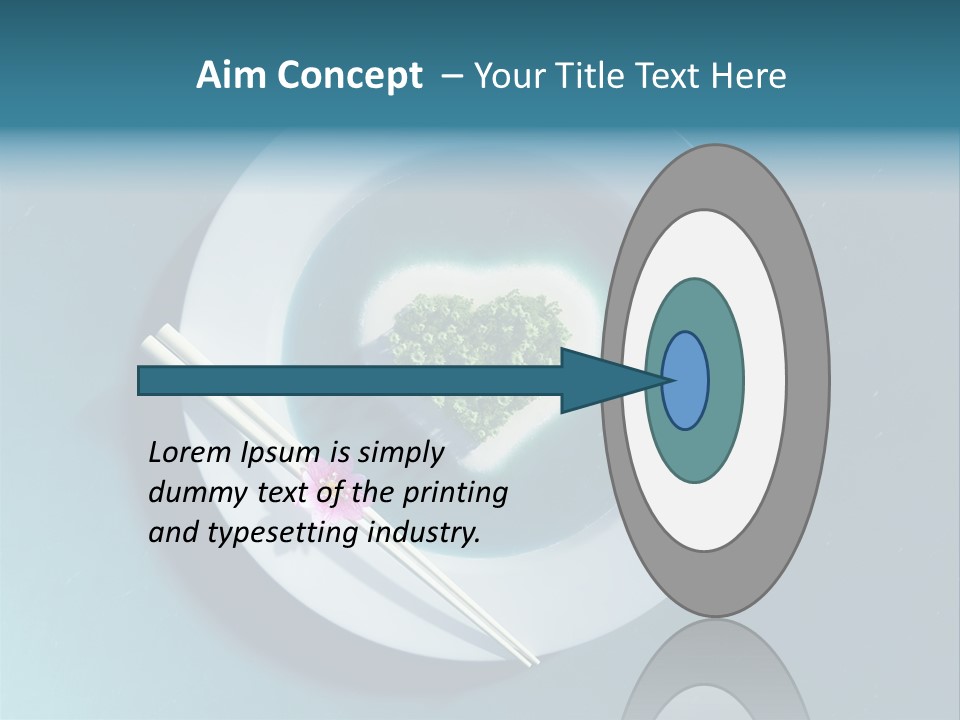 Aim Concept – Your Title Text Here

Lorem Ipsum is simply dummy text of the printing and typesetting industry.